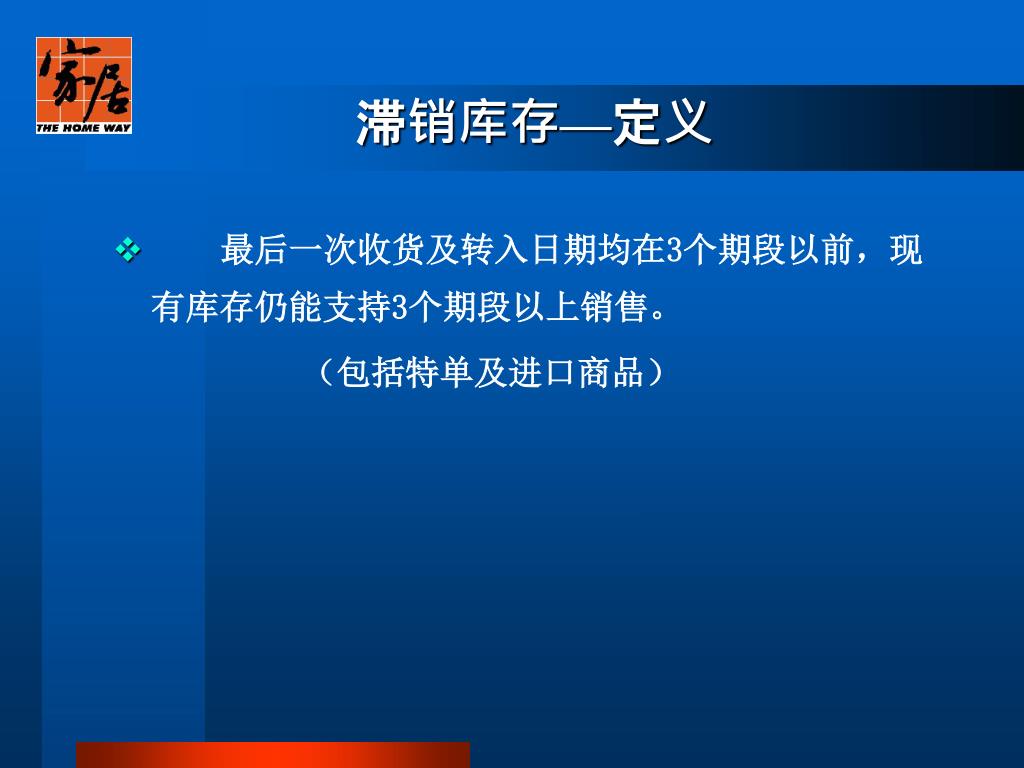 家居
THE HOME WAY

滞销库存—定义

❖ 最后一次收货及转入日期均在3个期段以前，现有库存仍能支持3个期段以上销售。

（包括特单及进口商品）